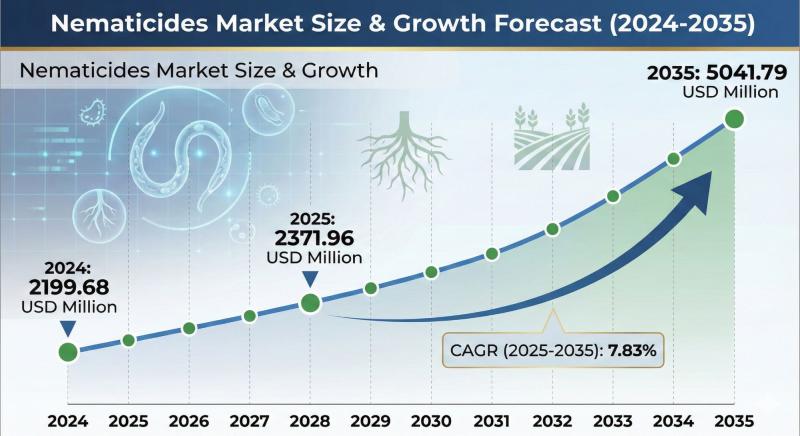 Nematicides Market Size & Growth Forecast (2024-2035)

Nematicides Market Size & Growth

2035: 5041.79
USD Million

2025:
2371.96
USD Million

2024:
2199.68
USD Million

CAGR (2025-2035): 7.83%

2024 2025 2026 2027 2028 2029 2030 2031 2032 2033 2034 2035